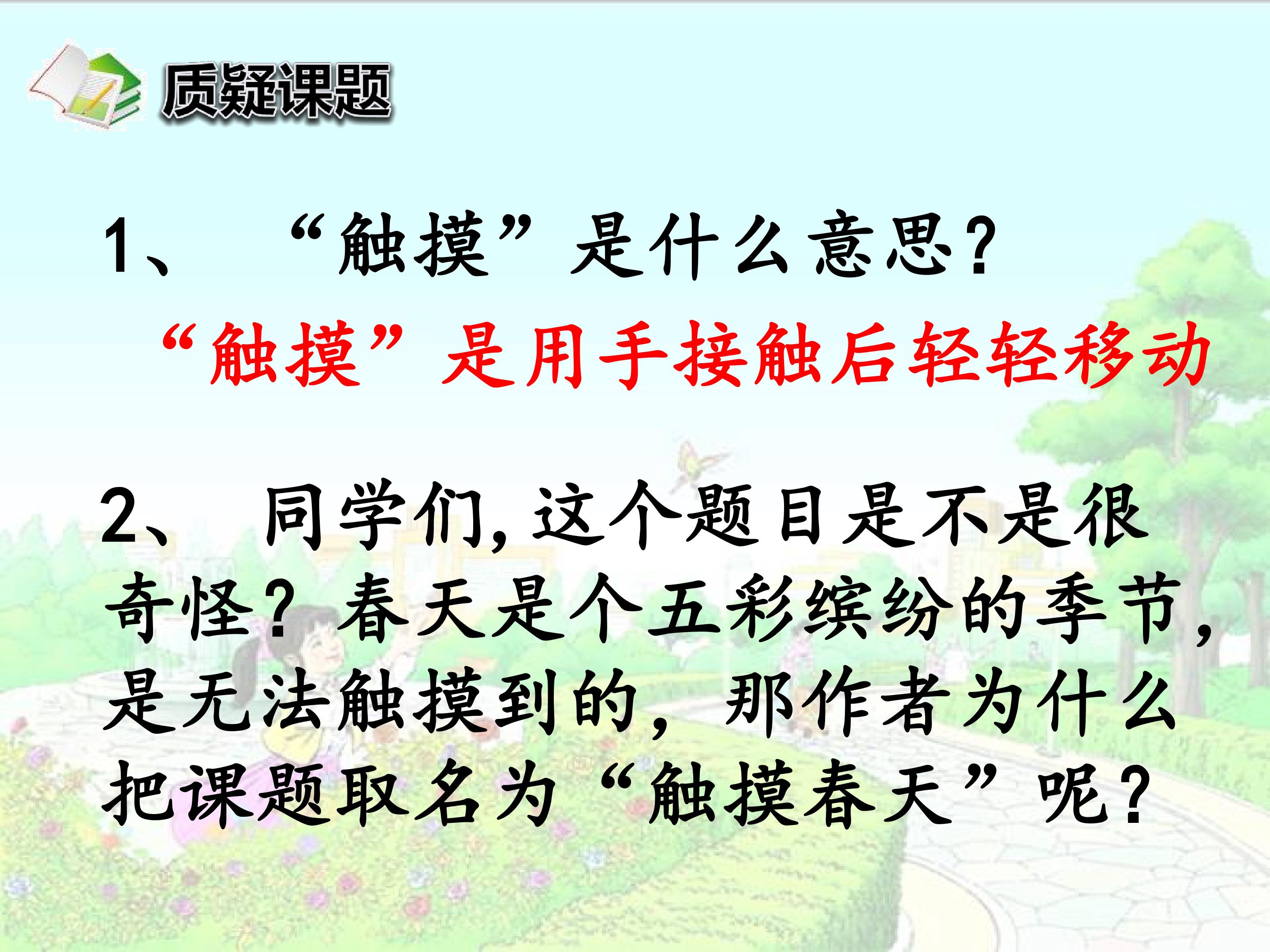 质疑课题

1、 “触摸”是什么意思？

“触摸”是用手接触后轻轻移动

2、 同学们,这个题目是不是很奇怪？春天是个五彩缤纷的季节，是无法触摸到的，那作者为什么把课题取名为“触摸春天”呢？